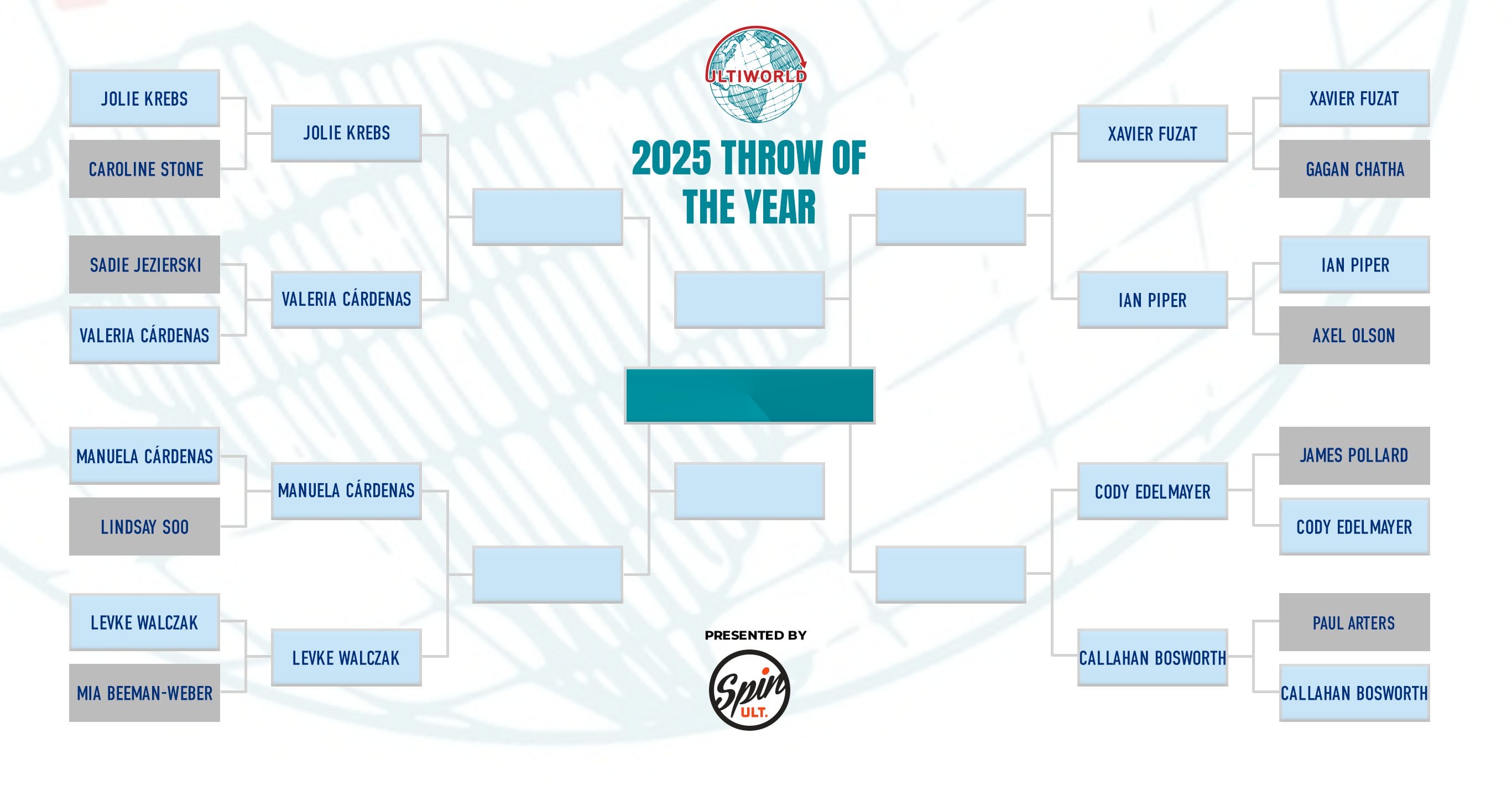 ULTIWORLD

2025 THROW OF THE YEAR

JOLIE KREBS
CAROLINE STONE
SADIE JEZIERSKI
VALERIA CÁRDENAS
MANUELA CÁRDENAS
LINDSAY SOO
LEVKE WALCZAK
MIA BEEMAN-WEBER

JOLIE KREBS
VALERIA CÁRDENAS
MANUELA CÁRDENAS
LEVKE WALCZAK

XAVIER FUZAT
IAN PIPER
CODY EDELMAYER
CALLAHAN BOSWORTH

XAVIER FUZAT
GAGAN CHATHA
IAN PIPER
AXEL OLSON
JAMES POLLARD
CODY EDELMAYER
PAUL ARTERS
CALLAHAN BOSWORTH

PRESENTED BY
Spin ULT.